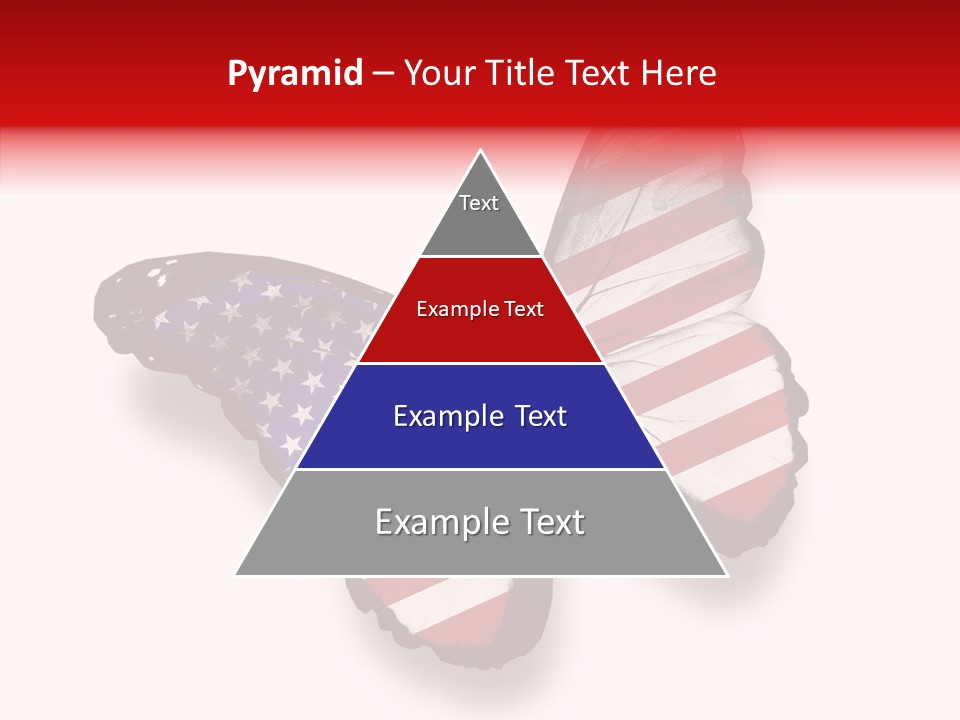 Pyramid – Your Title Text Here

Text

Example Text

Example Text

Example Text